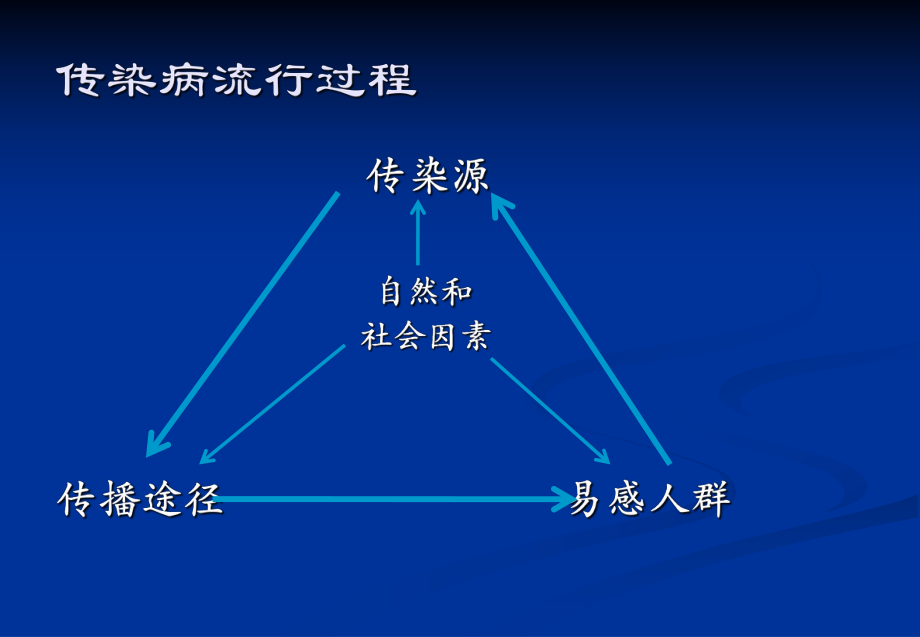 传染病流行过程

传染源

自然和
社会因素

传播途径

易感人群